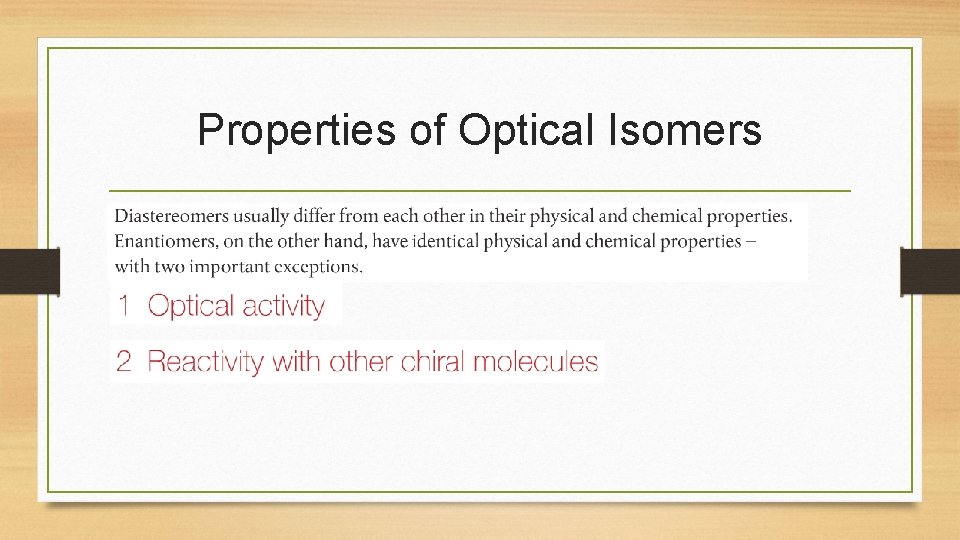 Properties of Optical Isomers

Diastereomers usually differ from each other in their physical and chemical properties. Enantiomers, on the other hand, have identical physical and chemical properties – with two important exceptions.

1 Optical activity

2 Reactivity with other chiral molecules